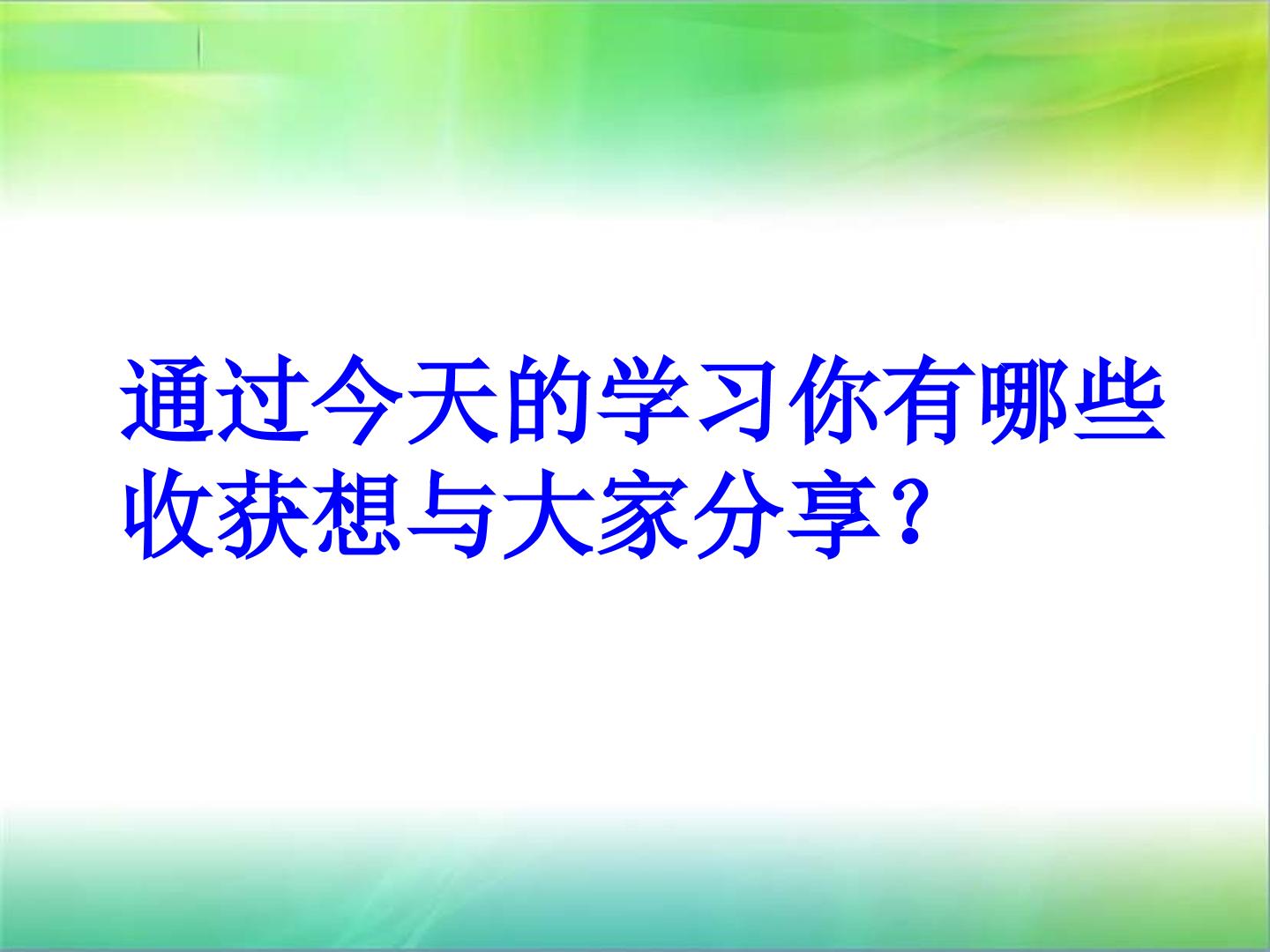 通过今天的学习你有哪些收获想与大家分享？